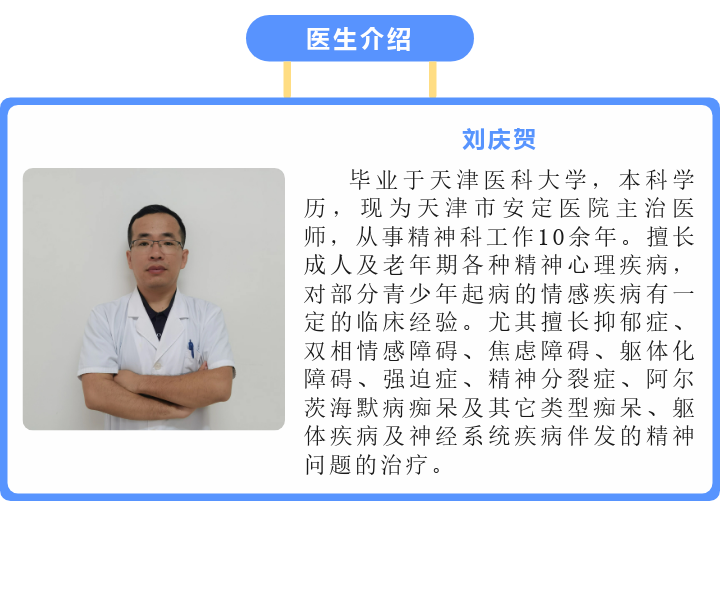 医生介绍

刘庆贺

毕业于天津医科大学，本科学历，现为天津市安定医院主治医师，从事精神科工作10余年。擅长成人及老年期各种精神心理疾病，对部分青少年起病的情感疾病有一定的临床经验。尤其擅长抑郁症、双相情感障碍、焦虑障碍、躯体化障碍、强迫症、精神分裂症、阿尔茨海默病痴呆及其它类型痴呆、躯体疾病及神经系统疾病伴发的精神问题的治疗。